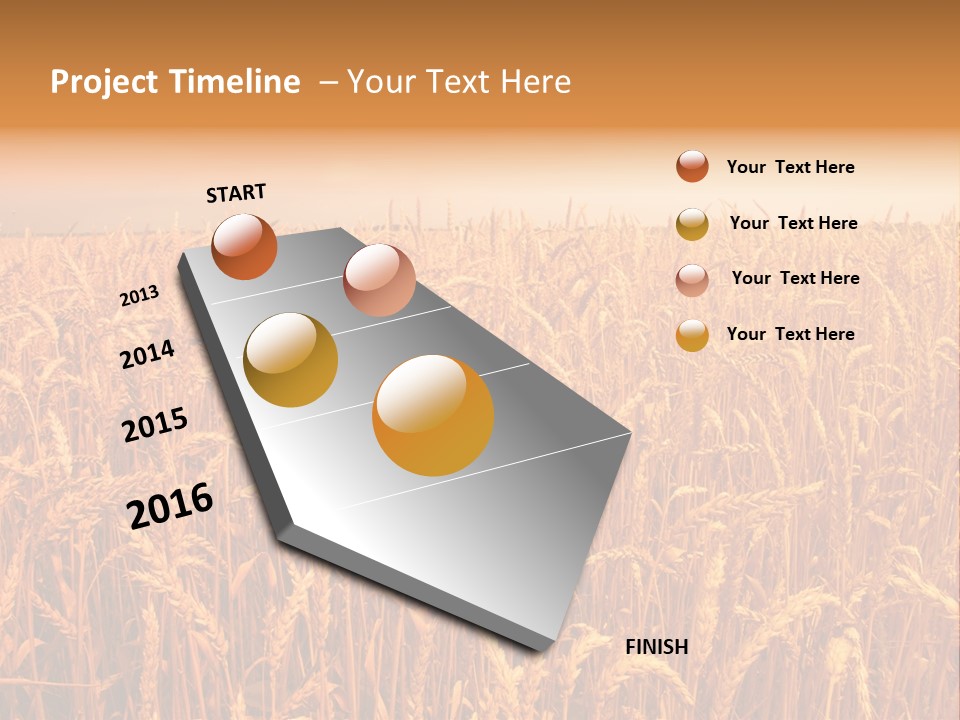 Project Timeline – Your Text Here

START

2013

2014

2015

2016

FINISH

Your Text Here

Your Text Here

Your Text Here

Your Text Here